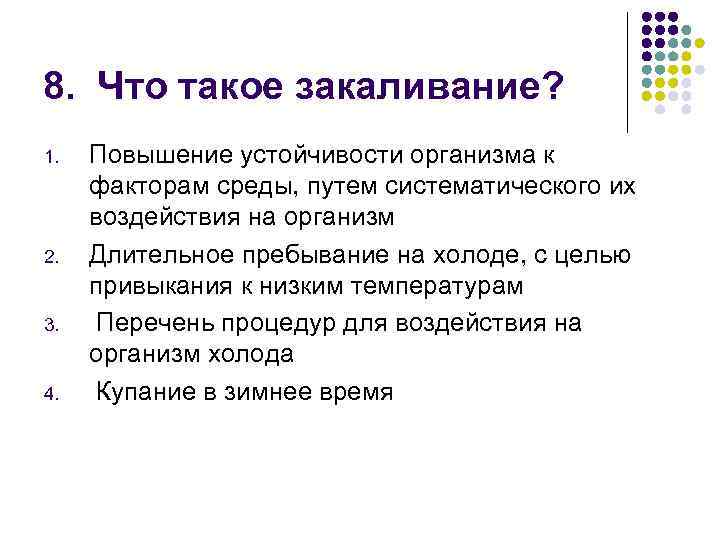 8. Что такое закаливание?

1. Повышение устойчивости организма к факторам среды, путем систематического их воздействия на организм
2. Длительное пребывание на холоде, с целью привыкания к низким температурам
3. Перечень процедур для воздействия на организм холода
4. Купание в зимнее время